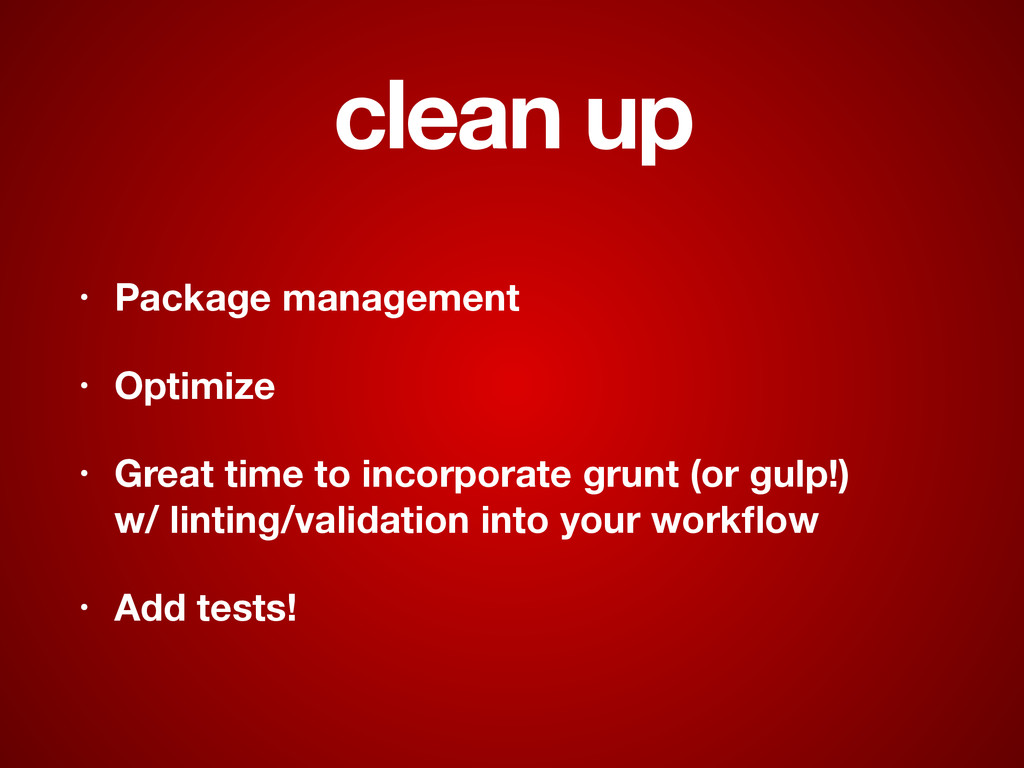 clean up

• Package management

• Optimize

• Great time to incorporate grunt (or gulp!) w/ linting/validation into your workflow

• Add tests!